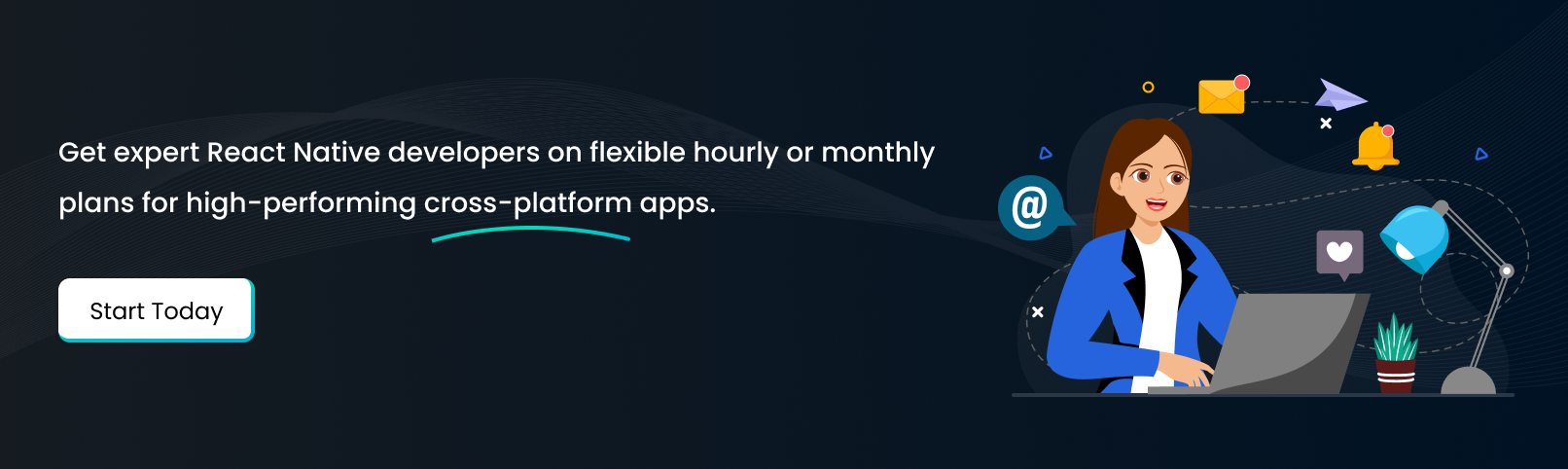 Get expert React Native developers on flexible hourly or monthly plans for high-performing cross-platform apps.

Start Today

@